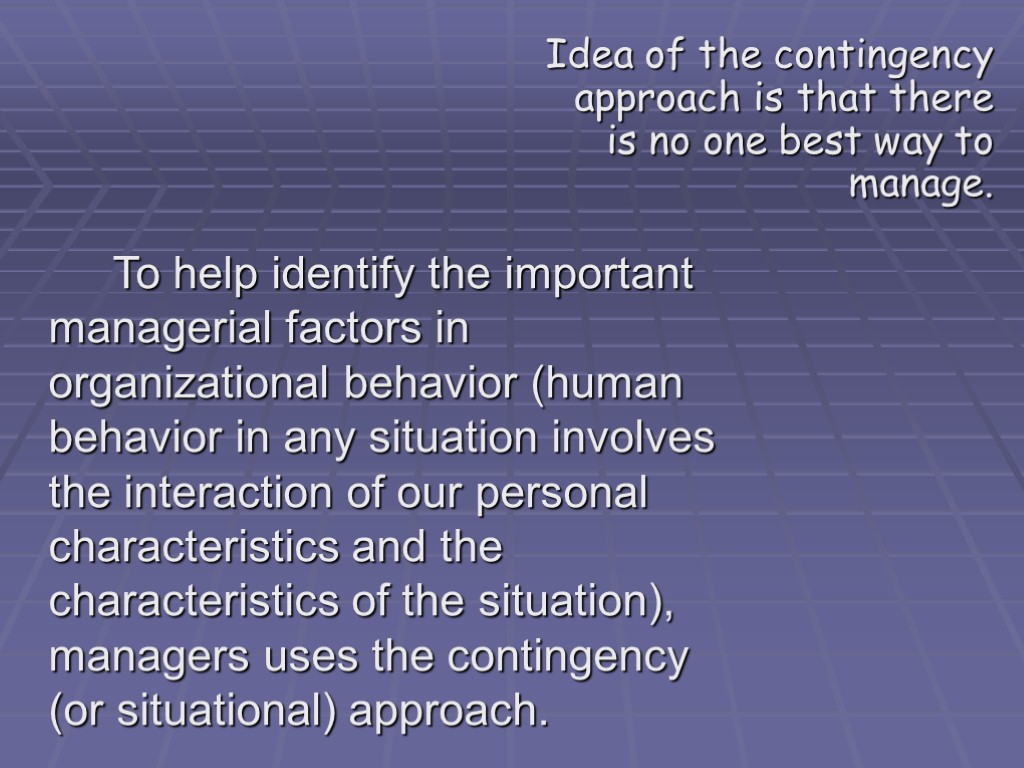 Idea of the contingency approach is that there is no one best way to manage.

To help identify the important managerial factors in organizational behavior (human behavior in any situation involves the interaction of our personal characteristics and the characteristics of the situation), managers uses the contingency (or situational) approach.